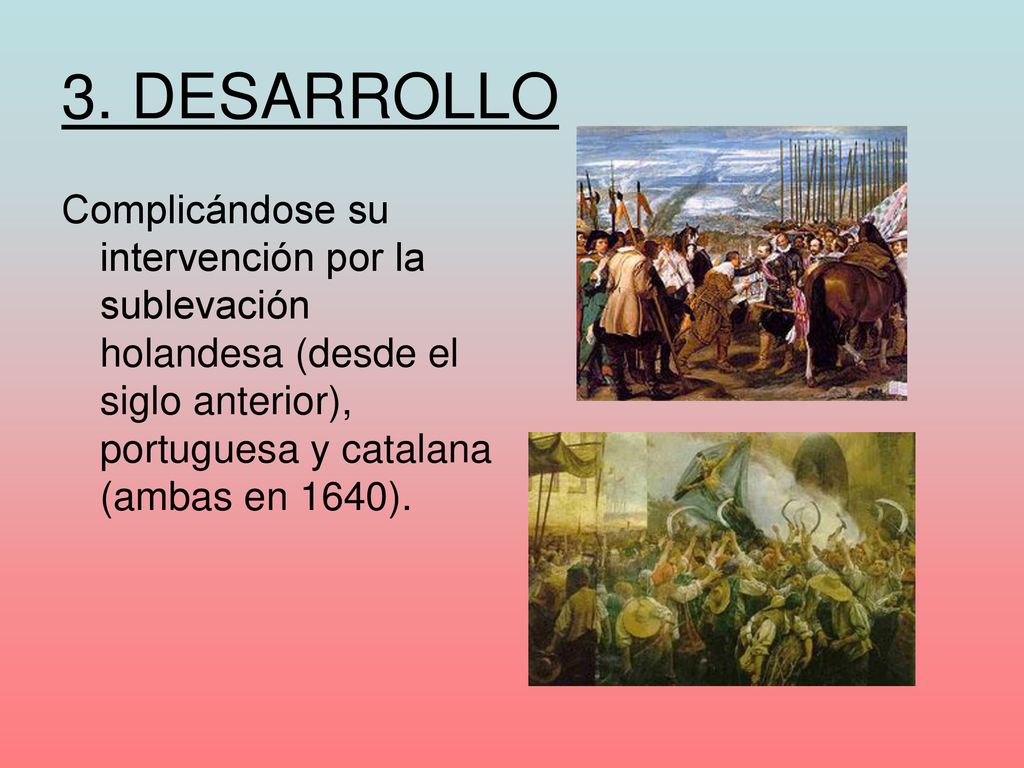 3. DESARROLLO

Complicándose su intervención por la sublevación holandesa (desde el siglo anterior), portuguesa y catalana (ambas en 1640).